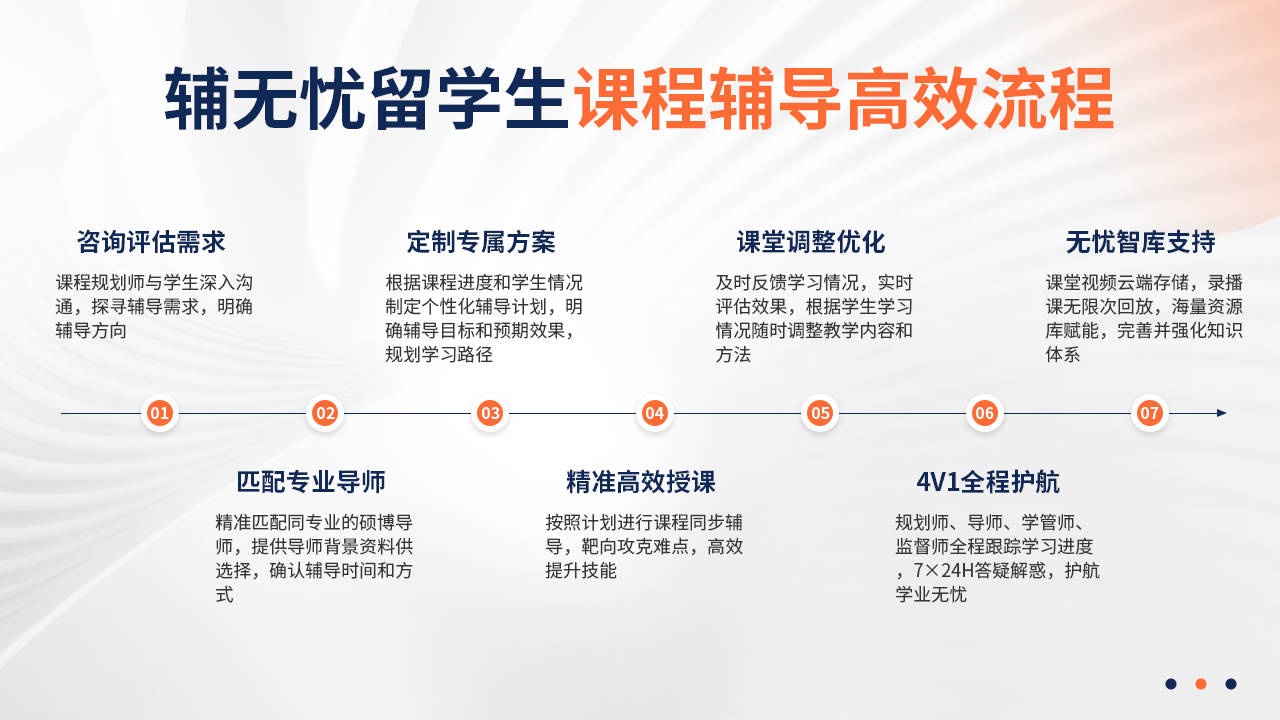 辅无忧留学生课程辅导高效流程

咨询评估需求

课程规划师与学生深入沟通，探寻辅导需求，明确辅导方向

定制专属方案

根据课程进度和学生情况制定个性化辅导计划，明确辅导目标和预期效果，规划学习路径

课堂调整优化

及时反馈学习情况，实时评估效果，根据学生学习情况随时调整教学内容和方法

无忧智库支持

课堂视频云端存储，录播课无限次回放，海量资源库赋能，完善并强化知识体系

01 02 03 04 05 06 07

匹配专业导师

精准匹配同专业的硕博导师，提供导师背景资料供选择，确认辅导时间和方式

精准高效授课

按照计划进行课程同步辅导，靶向攻克难点，高效提升技能

4V1全程护航

规划师、导师、学管师、监督师全程跟踪学习进度，7×24H答疑解惑，护航学业无忧